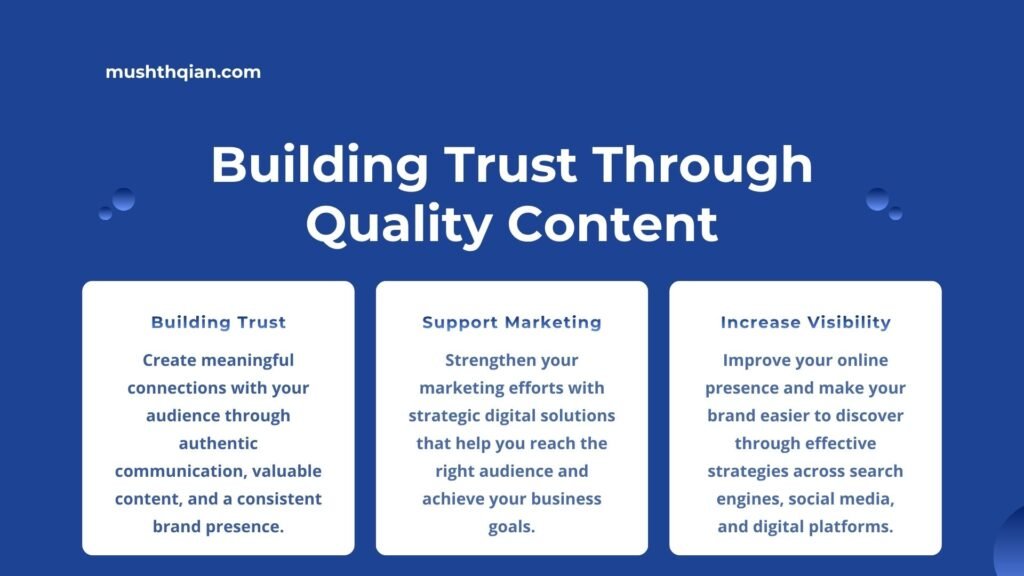 mushthqian.com

Building Trust Through Quality Content

Building Trust

Create meaningful connections with your audience through authentic communication, valuable content, and a consistent brand presence.

Support Marketing

Strengthen your marketing efforts with strategic digital solutions that help you reach the right audience and achieve your business goals.

Increase Visibility

Improve your online presence and make your brand easier to discover through effective strategies across search engines, social media, and digital platforms.